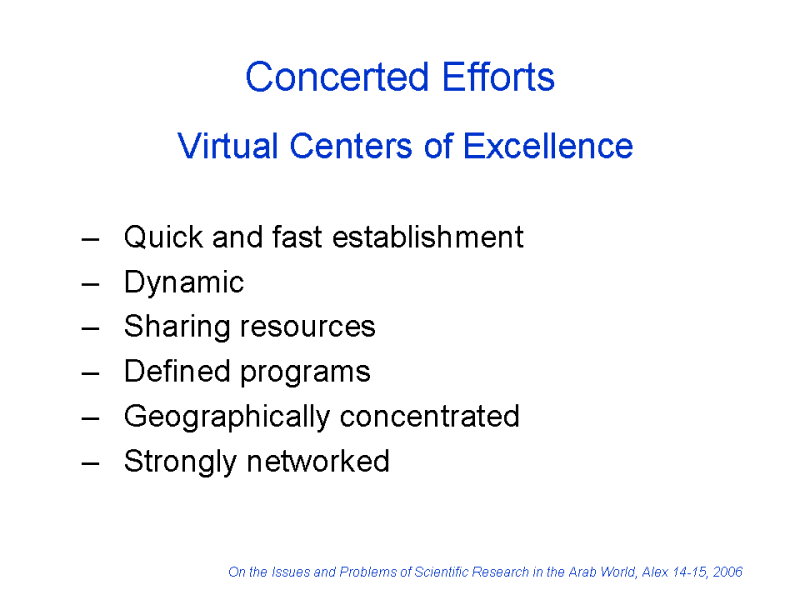 Concerted Efforts

Virtual Centers of Excellence

– Quick and fast establishment
– Dynamic
– Sharing resources
– Defined programs
– Geographically concentrated
– Strongly networked

On the Issues and Problems of Scientific Research in the Arab World, Alex 14-15, 2006